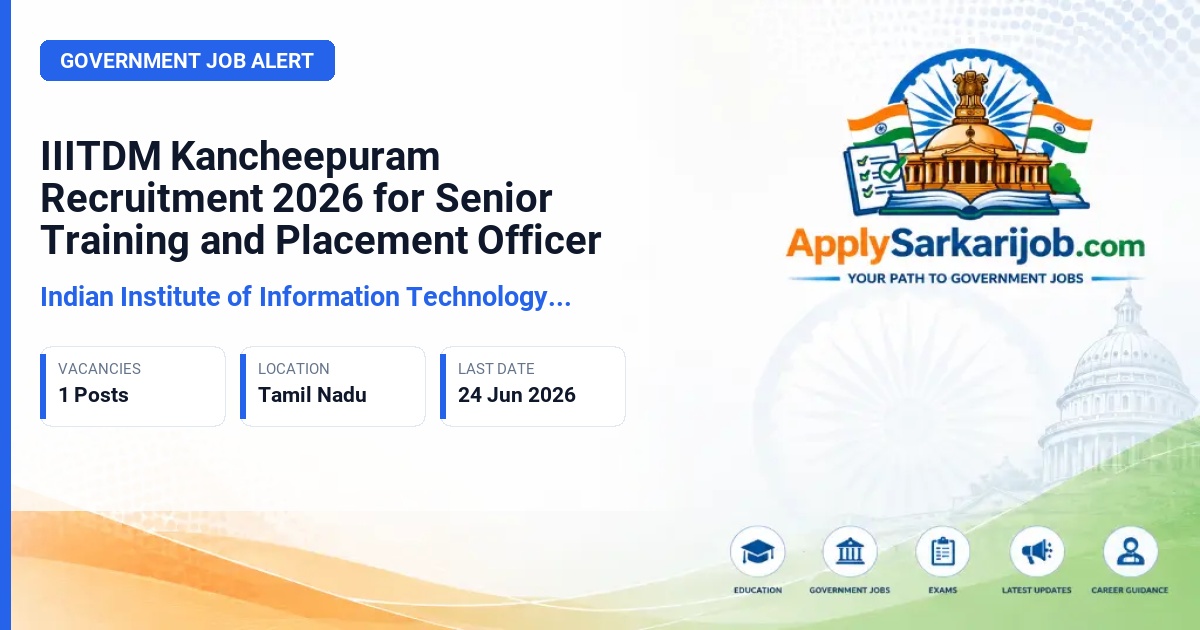 GOVERNMENT JOB ALERT

IIITDM Kancheepuram Recruitment 2026 for Senior Training and Placement Officer

Indian Institute of Information Technology...

VACANCIES
1 Posts

LOCATION
Tamil Nadu

LAST DATE
24 Jun 2026

ApplySarkarijob.com
YOUR PATH TO GOVERNMENT JOBS

EDUCATION
GOVERNMENT JOBS
EXAMS
LATEST UPDATES
CAREER GUIDANCE